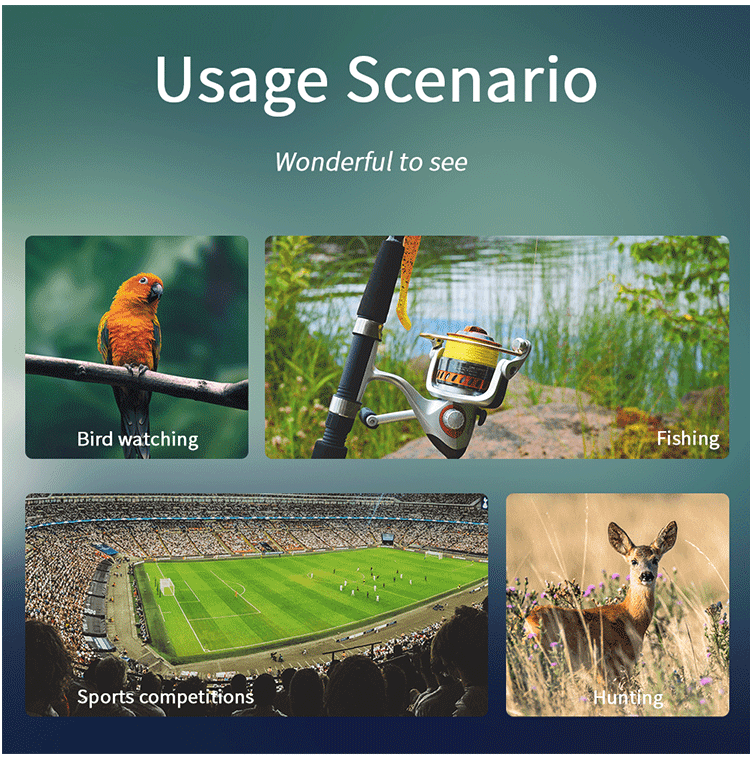 Usage Scenario

Wonderful to see

Bird watching

Fishing

Sports competitions

Hunting